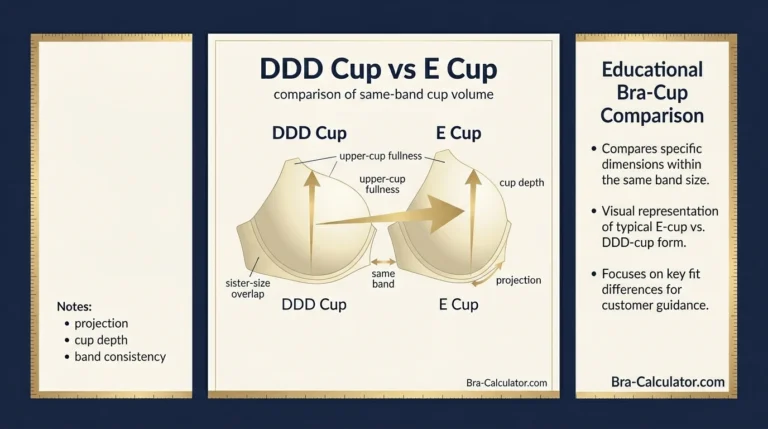 Notes:
• projection
• cup depth
• band consistency

DDD Cup vs E Cup
comparison of same-band cup volume

DDD Cup
E Cup
upper-cup fullness
upper-cup fullness
cup depth
sister-size overlap
same band
projection
DDD Cup
E Cup

Bra-Calculator.com

Educational Bra-Cup Comparison

• Compares specific dimensions within the same band size.

• Visual representation of typical E-cup vs. DDD-cup form.

• Focuses on key fit differences for customer guidance.

Bra-Calculator.com